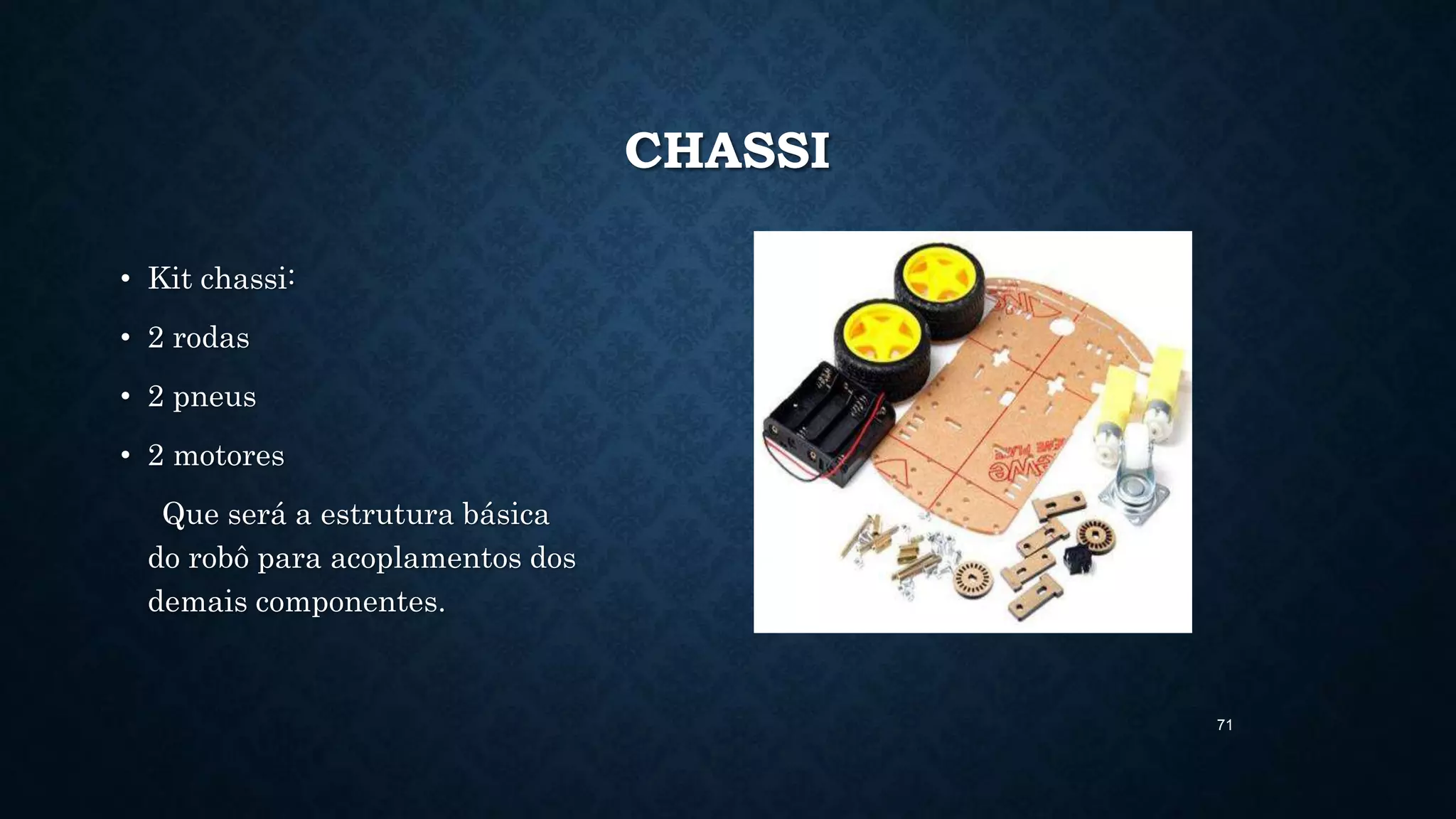 CHASSI

• Kit chassi:
• 2 rodas
• 2 pneus
• 2 motores

Que será a estrutura básica do robô para acoplamentos dos demais componentes.

71